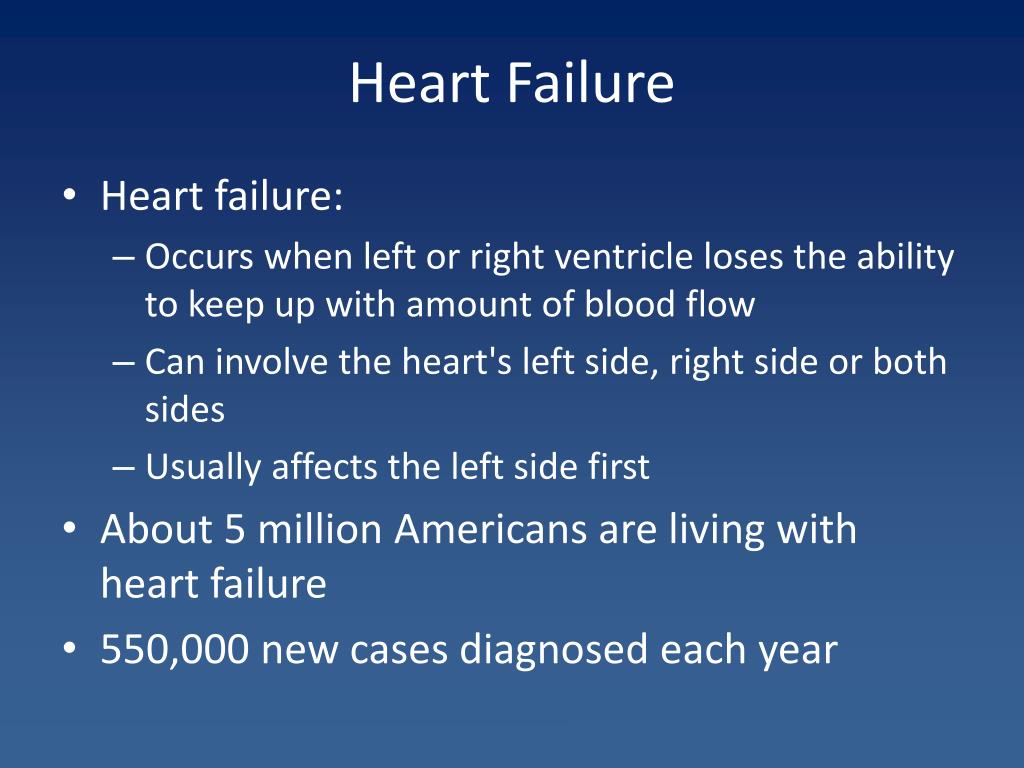 Heart Failure

• Heart failure:
– Occurs when left or right ventricle loses the ability to keep up with amount of blood flow
– Can involve the heart's left side, right side or both sides
– Usually affects the left side first
• About 5 million Americans are living with heart failure
• 550,000 new cases diagnosed each year